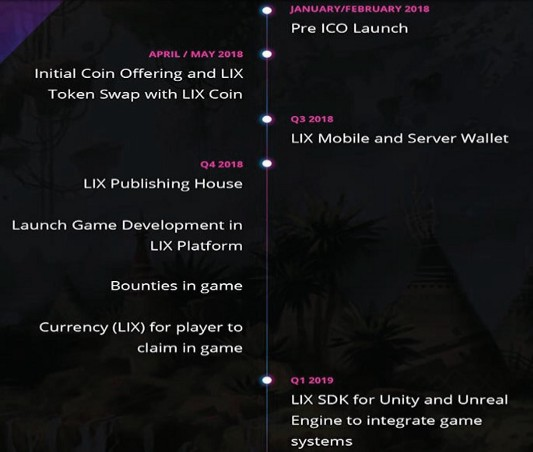 JANUARY/FEBRUARY 2018

Pre ICO Launch

APRIL / MAY 2018

Initial Coin Offering and LIX Token Swap with LIX Coin

Q3 2018

LIX Mobile and Server Wallet

Q4 2018

LIX Publishing House

Launch Game Development in LIX Platform

Bounties in game

Currency (LIX) for player to claim in game

Q1 2019

LIX SDK for Unity and Unreal Engine to integrate game systems